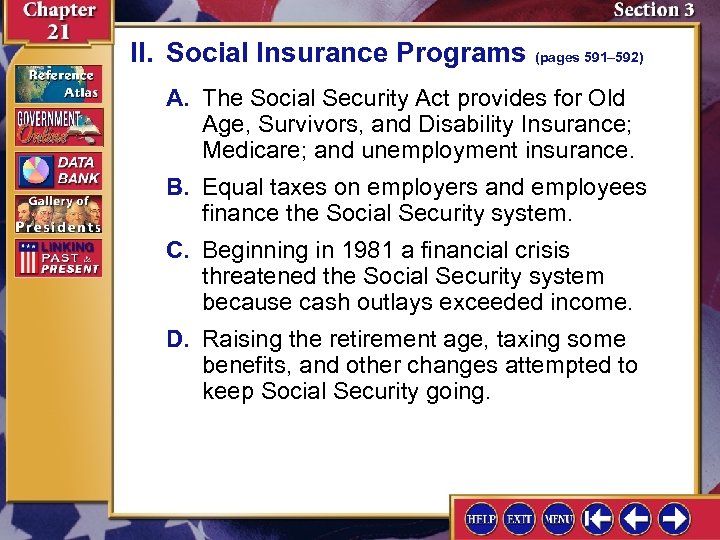 Chapter 21

Section 3

Reference Atlas

GOVERNMENT Online

DATA BANK

Gallery of Presidents

LINKING PAST & PRESENT

II. Social Insurance Programs (pages 591–592)

A. The Social Security Act provides for Old Age, Survivors, and Disability Insurance; Medicare; and unemployment insurance.

B. Equal taxes on employers and employees finance the Social Security system.

C. Beginning in 1981 a financial crisis threatened the Social Security system because cash outlays exceeded income.

D. Raising the retirement age, taxing some benefits, and other changes attempted to keep Social Security going.

HELP EXIT MENU